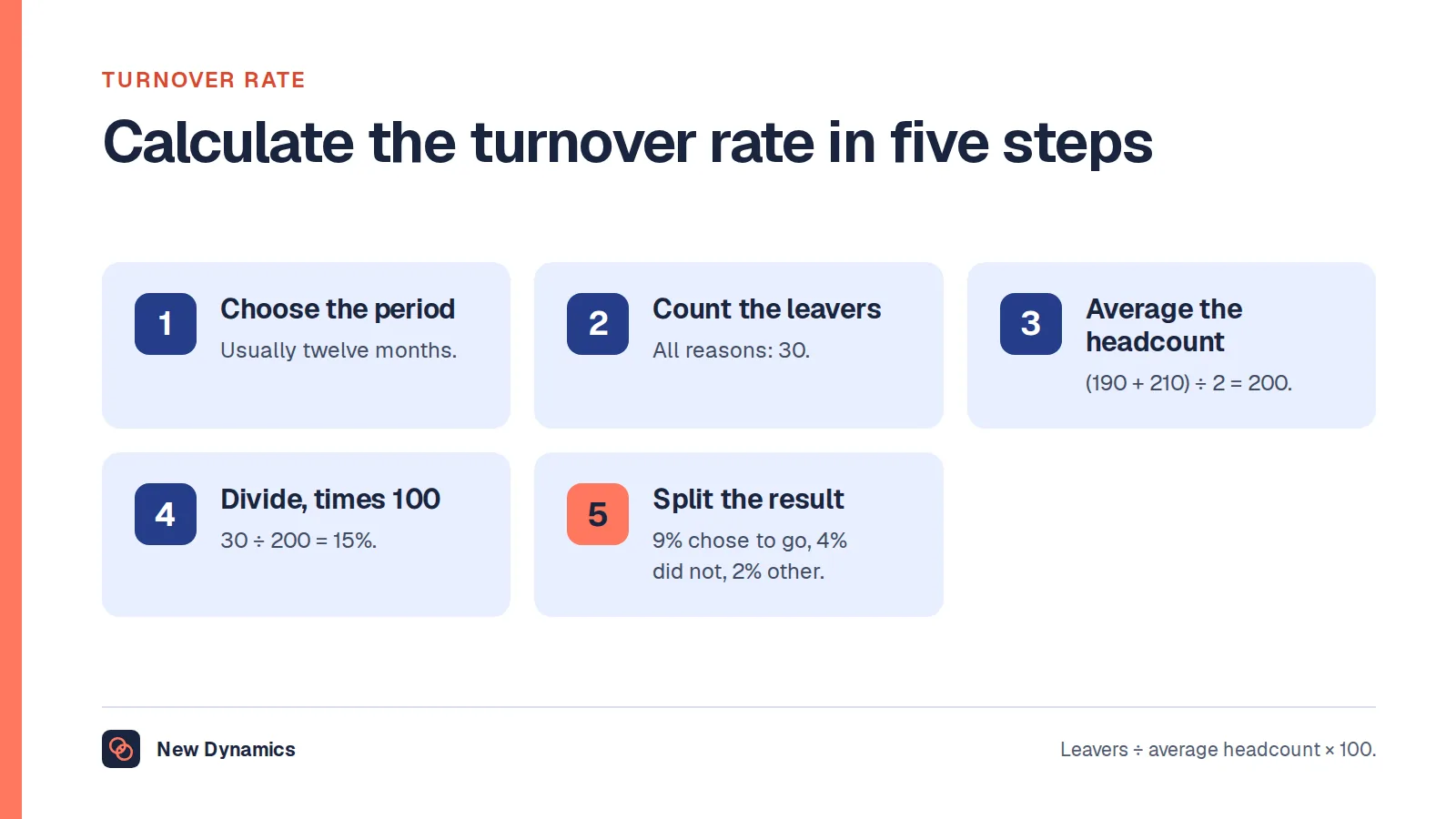 TURNOVER RATE

Calculate the turnover rate in five steps

1 Choose the period

Usually twelve months.

2 Count the leavers

All reasons: 30.

3 Average the headcount

$(190 + 210) \div 2 = 200$.

4 Divide, times 100

$30 \div 200 = 15\%$.

5 Split the result

9% chose to go, 4% did not, 2% other.

New Dynamics

Leavers ÷ average headcount × 100.